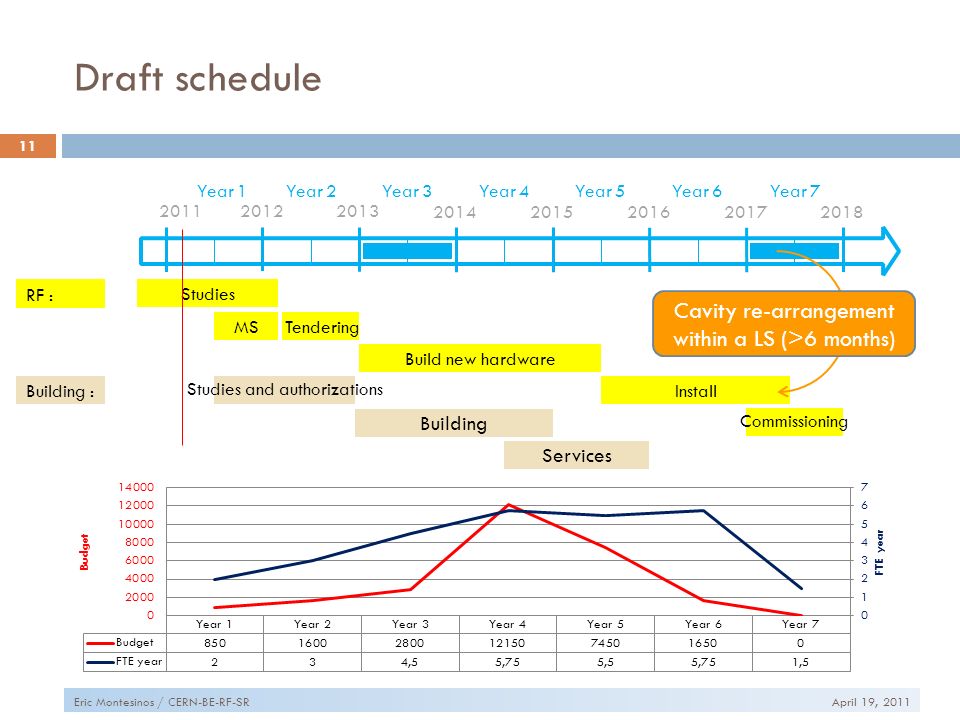 Draft schedule

11

Year 1 Year 2 Year 3 Year 4 Year 5 Year 6 Year 7
2011 2012 2013 2014 2015 2016 2017 2018

RF :
Studies
MS
Tendering
Build new hardware
Cavity re-arrangement within a LS (>6 months)
Building :
Studies and authorizations
Install
Building
Commissioning
Services

Budget
FTE year
14000
12000
10000
8000
6000
4000
2000
0
7
6
5
4
3
2
1
0

| | Year 1 | Year 2 | Year 3 | Year 4 | Year 5 | Year 6 | Year 7 |
|---|---|---|---|---|---|---|---|
| Budget | 850 | 1600 | 2800 | 12150 | 7450 | 1650 | 0 |
| FTE year | 2 | 3 | 4,5 | 5,75 | 5,5 | 5,75 | 1,5 |

Eric Montesinos / CERN-BE-RF-SR
April 19, 2011